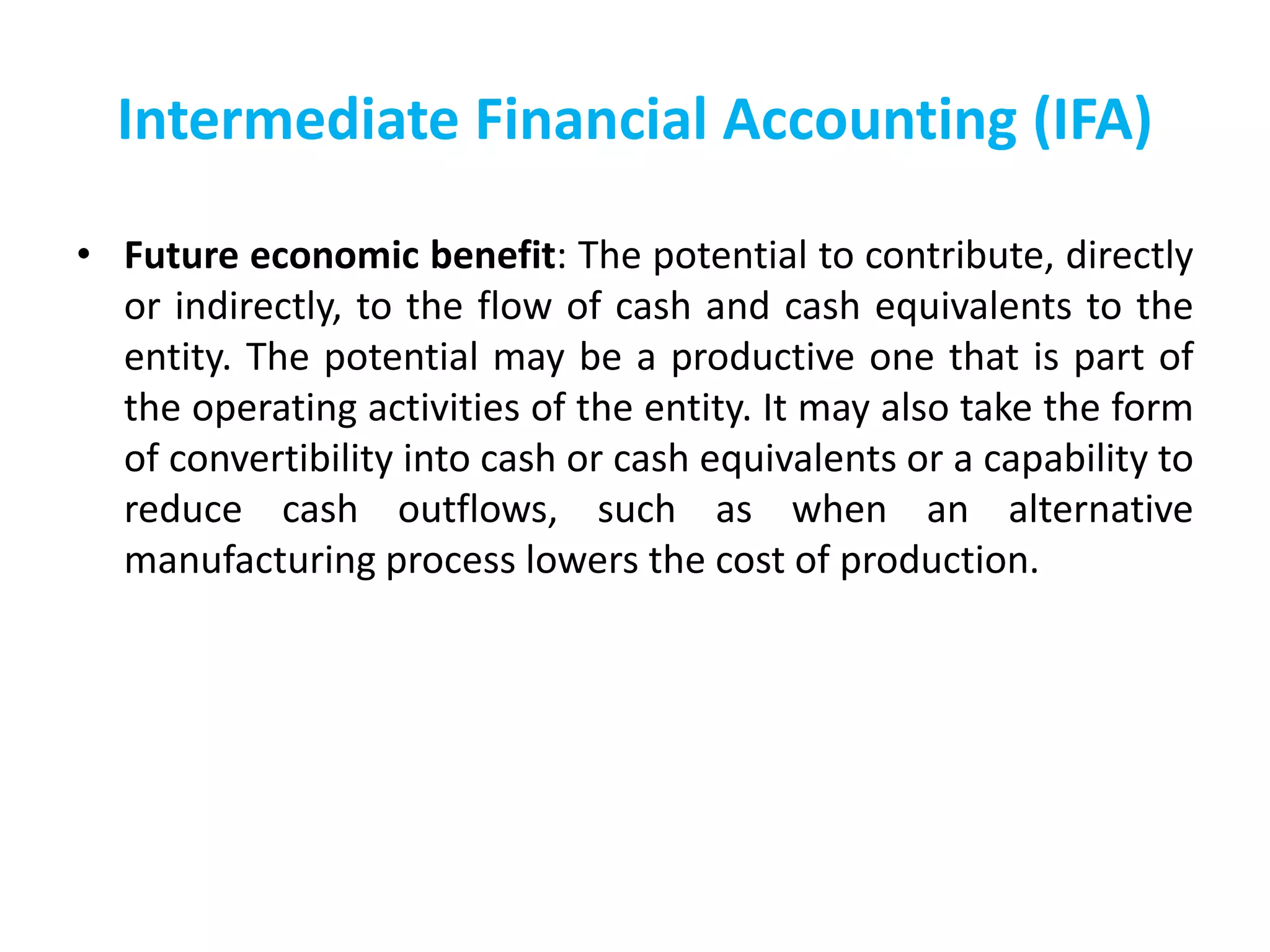 Intermediate Financial Accounting (IFA)

• Future economic benefit: The potential to contribute, directly or indirectly, to the flow of cash and cash equivalents to the entity. The potential may be a productive one that is part of the operating activities of the entity. It may also take the form of convertibility into cash or cash equivalents or a capability to reduce cash outflows, such as when an alternative manufacturing process lowers the cost of production.